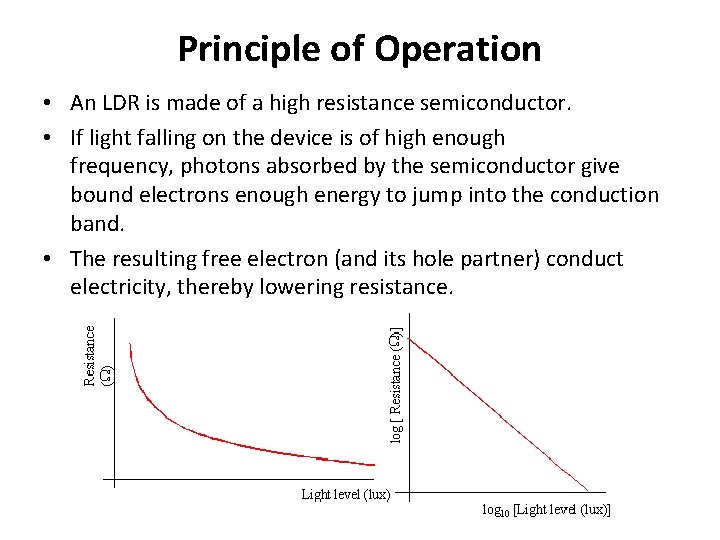 Principle of Operation

• An LDR is made of a high resistance semiconductor.

• If light falling on the device is of high enough frequency, photons absorbed by the semiconductor give bound electrons enough energy to jump into the conduction band.

• The resulting free electron (and its hole partner) conduct electricity, thereby lowering resistance.

Resistance ($\Omega$)

Light level (lux)

log [ Resistance ($\Omega$)]

$\log_{10}$ [Light level (lux)]